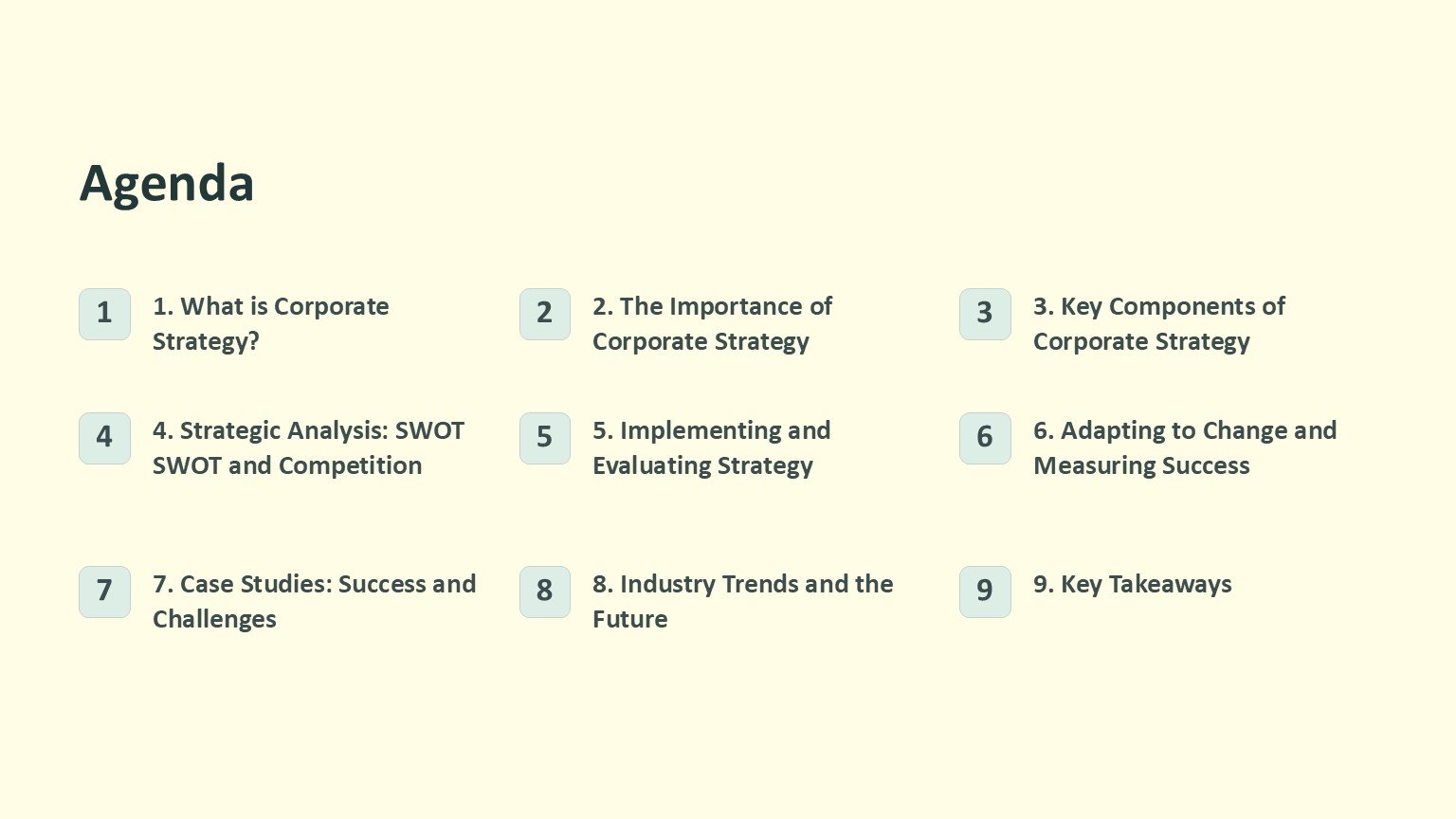 Agenda

1

1. What is Corporate Strategy?

2

2. The Importance of Corporate Strategy

3

3. Key Components of Corporate Strategy

4

4. Strategic Analysis: SWOT SWOT and Competition

5

5. Implementing and Evaluating Strategy

6

6. Adapting to Change and Measuring Success

7

7. Case Studies: Success and Challenges

8

8. Industry Trends and the Future

9

9. Key Takeaways